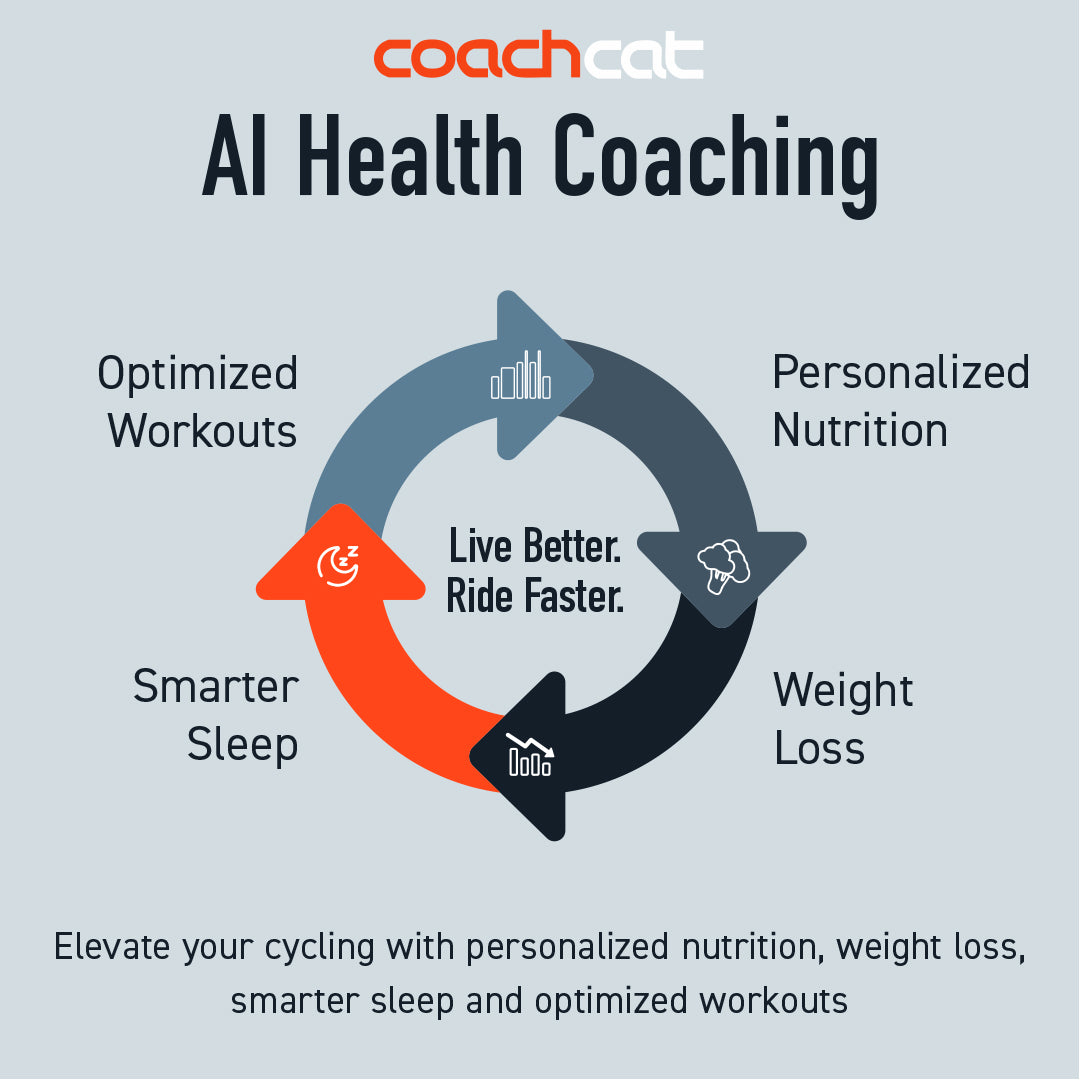 coachcat

AI Health Coaching

Optimized Workouts

Personalized Nutrition

Live Better. Ride Faster.

Smarter Sleep

Weight Loss

Elevate your cycling with personalized nutrition, weight loss, smarter sleep and optimized workouts